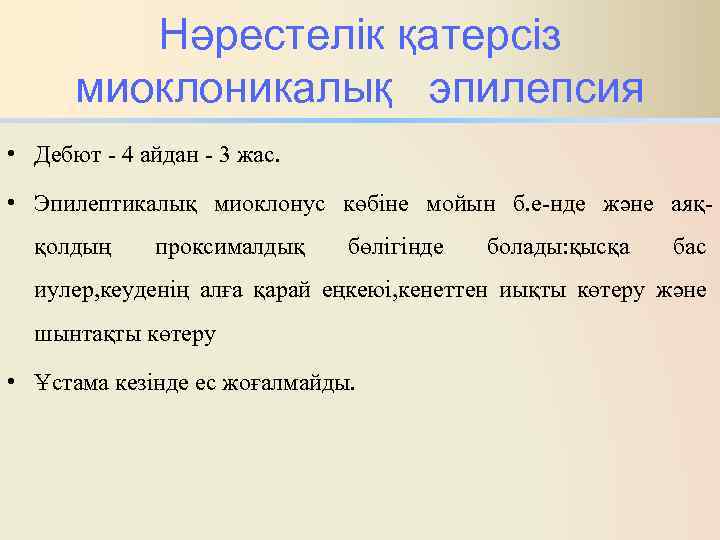 Нәрестелік қатерсіз миоклоникалық эпилепсия

• Дебют - 4 айдан - 3 жас.

• Эпилептикалық миоклонус көбіне мойын б.е-нде және аяқ-қолдың проксималдық бөлігінде болады:қысқа бас иулер,кеуденің алға қарай еңкеюі,кенеттен иықты көтеру және шынтақты көтеру

• Ұстама кезінде ес жоғалмайды.